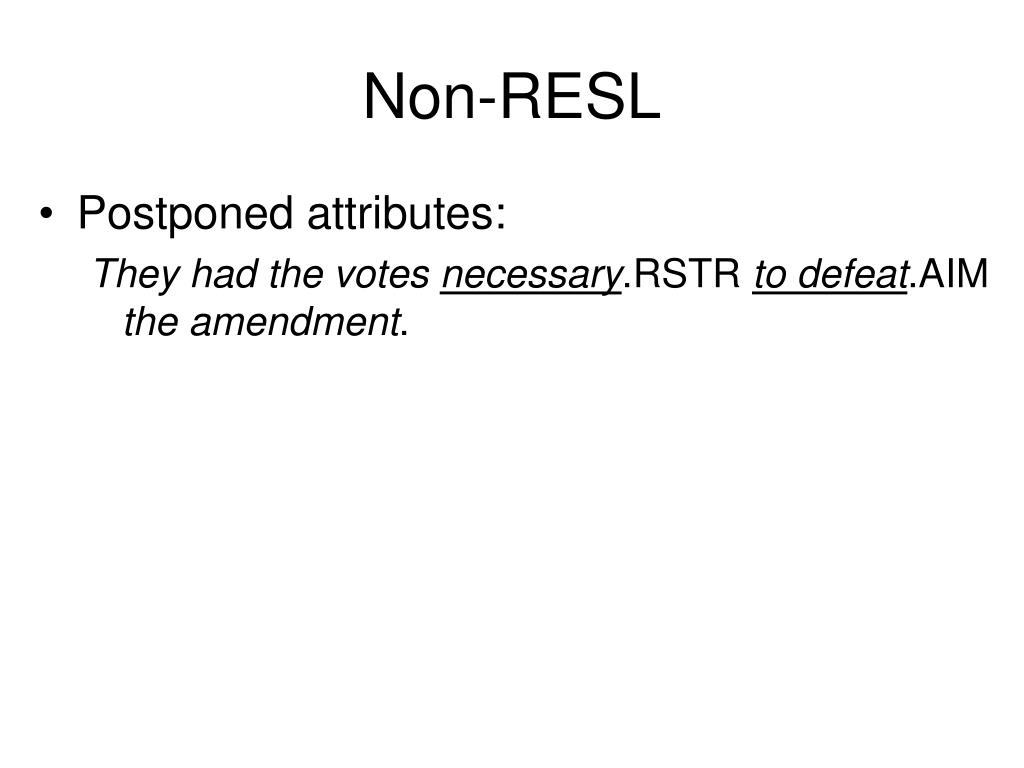 Non-RESL

• Postponed attributes:

They had the votes necessary.RSTR to defeat.AIM the amendment.